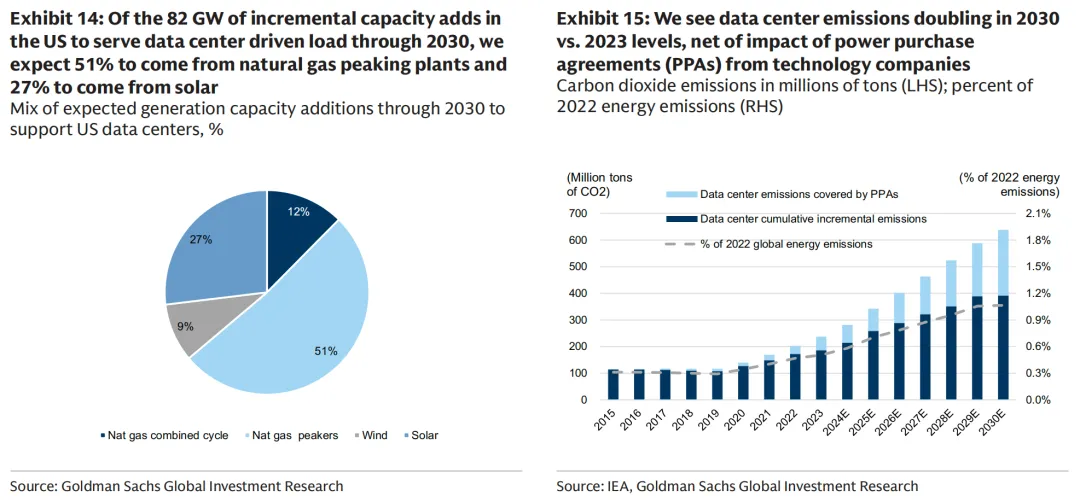 Exhibit 14: Of the 82 GW of incremental capacity adds in the US to serve data center driven load through 2030, we expect 51% to come from natural gas peaking plants and 27% to come from solar

Mix of expected generation capacity additions through 2030 to support US data centers, %

12%
51%
9%
27%

Nat gas combined cycle
Nat gas peakers
Wind
Solar

Source: Goldman Sachs Global Investment Research

Exhibit 15: We see data center emissions doubling in 2030 vs. 2023 levels, net of impact of power purchase agreements (PPAs) from technology companies

Carbon dioxide emissions in millions of tons (LHS); percent of 2022 energy emissions (RHS)

(Million tons of CO2)
(% of 2022 energy emissions)

Data center emissions covered by PPAs
Data center cumulative incremental emissions
% of 2022 global energy emissions

700
600
500
400
300
200
100
0

2.1%
1.8%
1.5%
1.2%
0.9%
0.6%
0.3%
0.0%

2015
2016
2017
2018
2019
2020
2021
2022
2023
2024E
2025E
2026E
2027E
2028E
2029E
2030E

Source: IEA, Goldman Sachs Global Investment Research